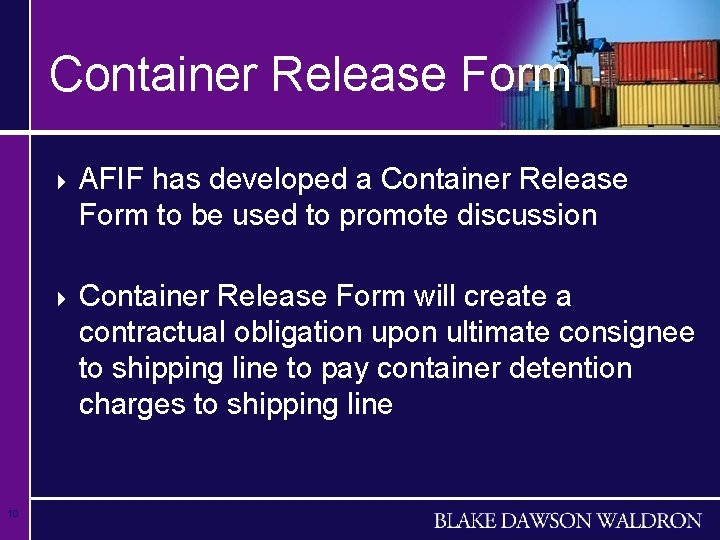 Container Release Form

AFIF has developed a Container Release Form to be used to promote discussion

Container Release Form will create a contractual obligation upon ultimate consignee to shipping line to pay container detention charges to shipping line

10

BLAKE DAWSON WALDRON